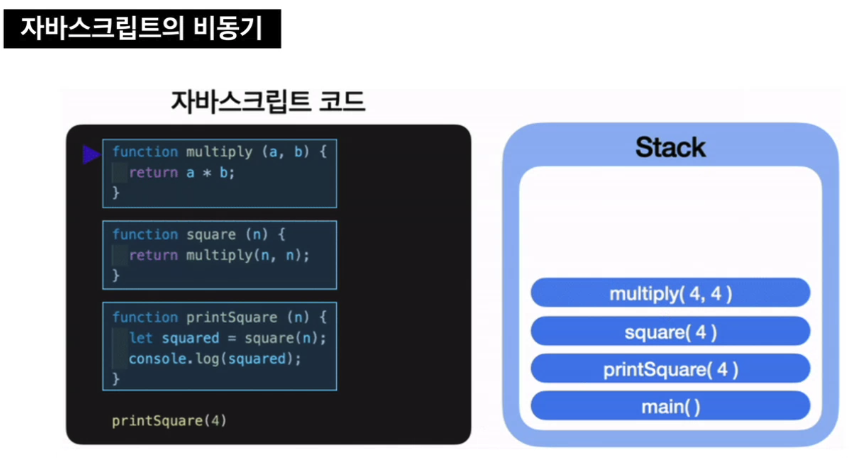 자바스크립트의 비동기

자바스크립트 코드

function multiply (a, b) {
  return a * b;
}

function square (n) {
  return multiply(n, n);
}

function printSquare (n) {
  let squared = square(n);
  console.log(squared);
}

printSquare(4)

Stack

multiply( 4, 4 )
square( 4 )
printSquare( 4 )
main( )